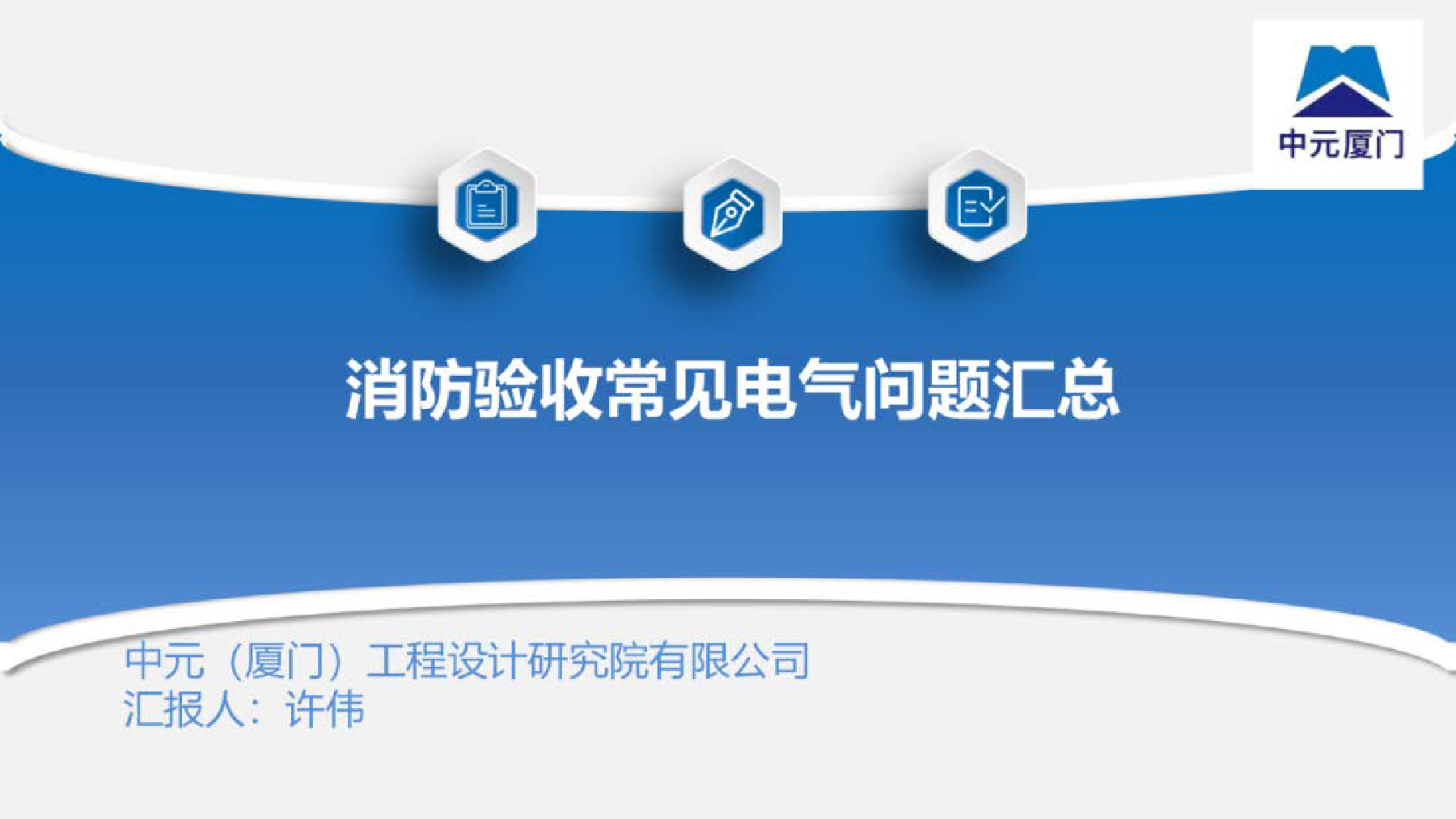 中元厦门

消防验收常见电气问题汇总

中元（厦门）工程设计研究院有限公司
汇报人：许伟